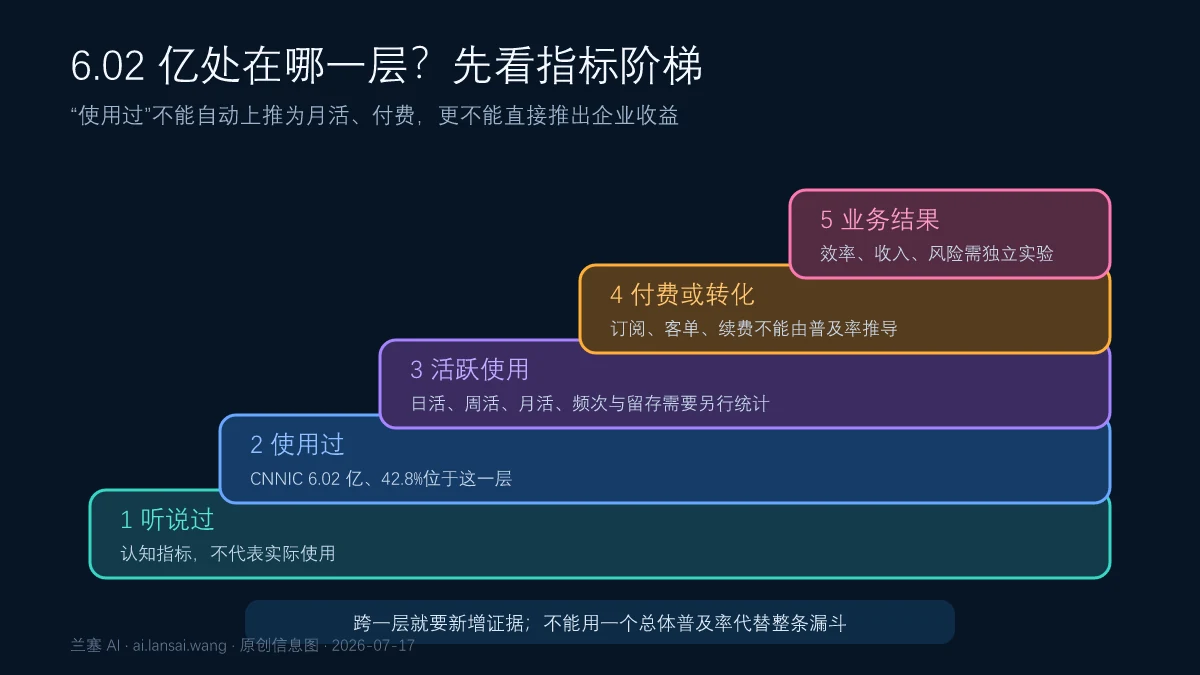 6.02 亿处在哪一层？先看指标阶梯

“使用过”不能自动上推为月活、付费，更不能直接推出企业收益

5 业务结果
效率、收入、风险需独立实验

4 付费或转化
订阅、客单、续费不能由普及率推导

3 活跃使用
日活、周活、月活、频次与留存需要另行统计

2 使用过
CNNIC 6.02 亿、42.8%位于这一层

1 听说过
认知指标，不代表实际使用

跨一层就要新增证据；不能用一个总体普及率代替整条漏斗

兰塞 AI · ai.lansai.wang · 原创信息图 · 2026-07-17